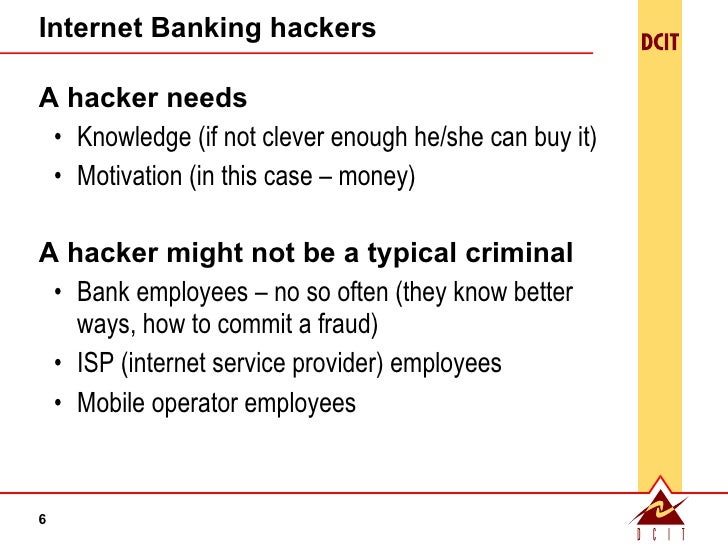 Internet Banking hackers

DCIT

A hacker needs

• Knowledge (if not clever enough he/she can buy it)
• Motivation (in this case – money)

A hacker might not be a typical criminal

• Bank employees – no so often (they know better ways, how to commit a fraud)
• ISP (internet service provider) employees
• Mobile operator employees

6

DCIT